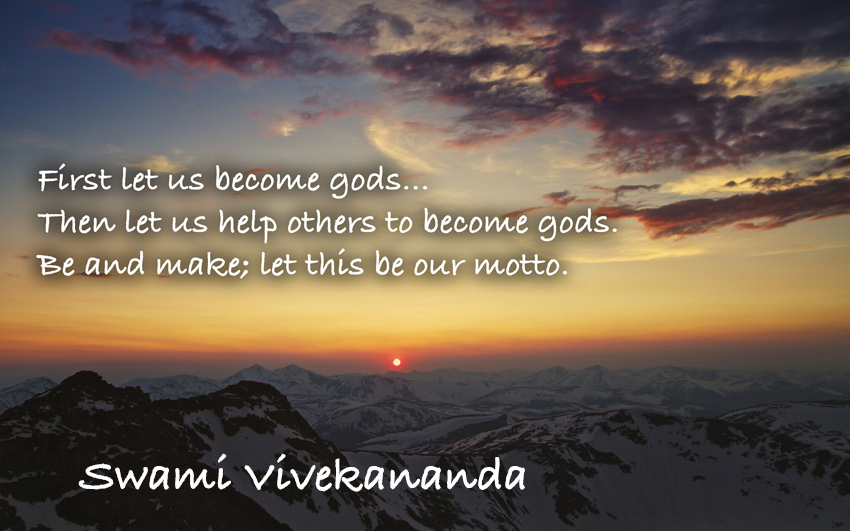 First let us become gods...
Then let us help others to become gods.
Be and make; let this be our motto.

Swami Vivekananda